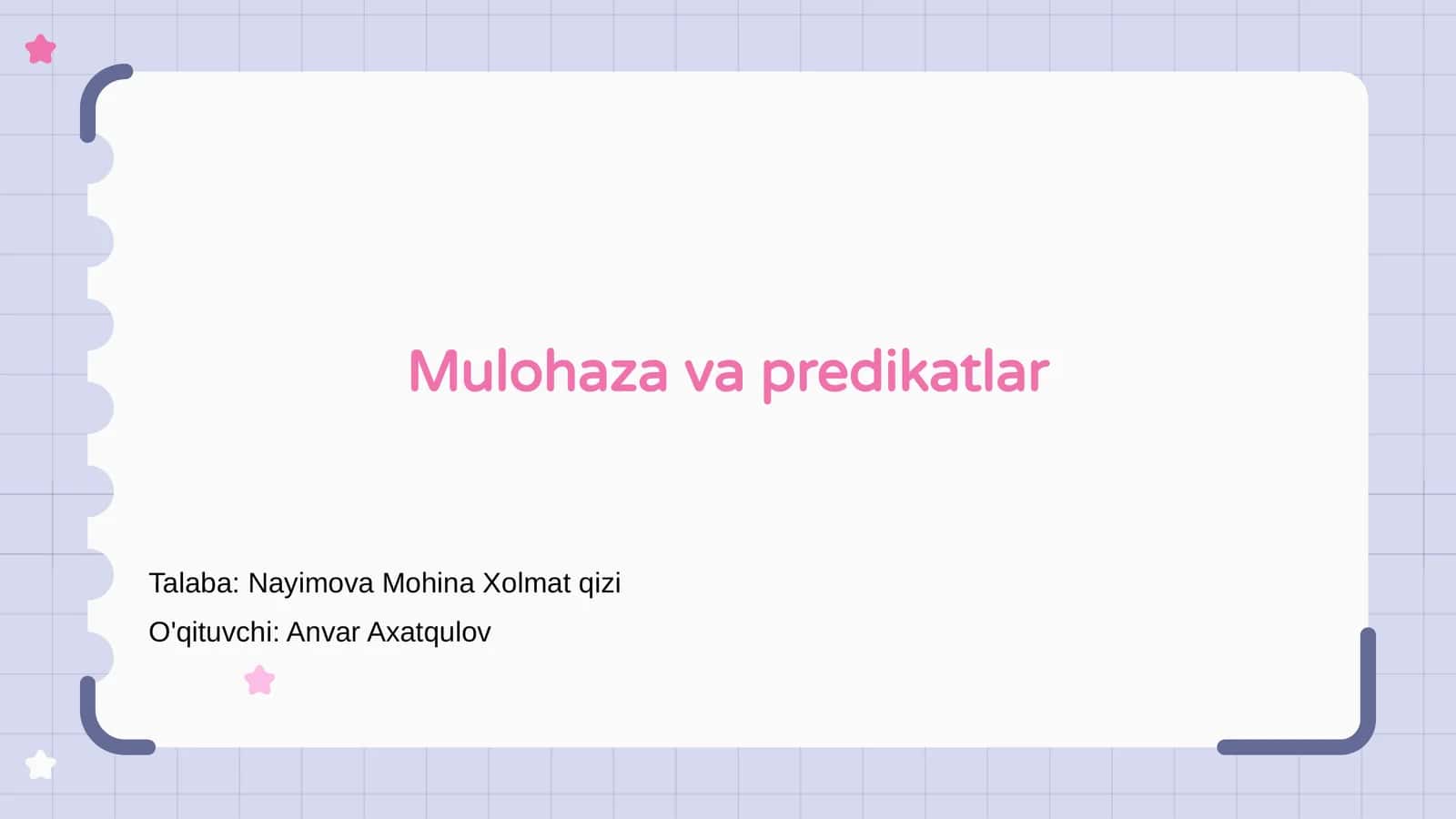 Mulohaza va predikatlar

Talaba: Nayimova Mohina Xolmat qizi

O'qituvchi: Anvar Axatqulov